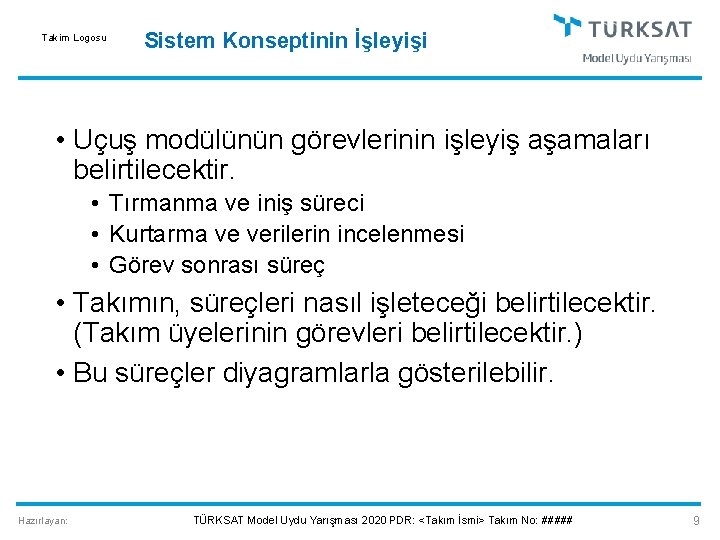 Takım Logosu

Sistem Konseptinin İşleyişi

TÜRKSAT
Model Uydu Yarışması

• Uçuş modülünün görevlerinin işleyiş aşamaları belirtilecektir.
 • Tırmanma ve iniş süreci
 • Kurtarma ve verilerin incelenmesi
 • Görev sonrası süreç
• Takımın, süreçleri nasıl işleteceği belirtilecektir. (Takım üyelerinin görevleri belirtilecektir.)
• Bu süreçler diyagramlarla gösterilebilir.

Hazırlayan:

TÜRKSAT Model Uydu Yarışması 2020 PDR: <Takım İsmi> Takım No: #####

9